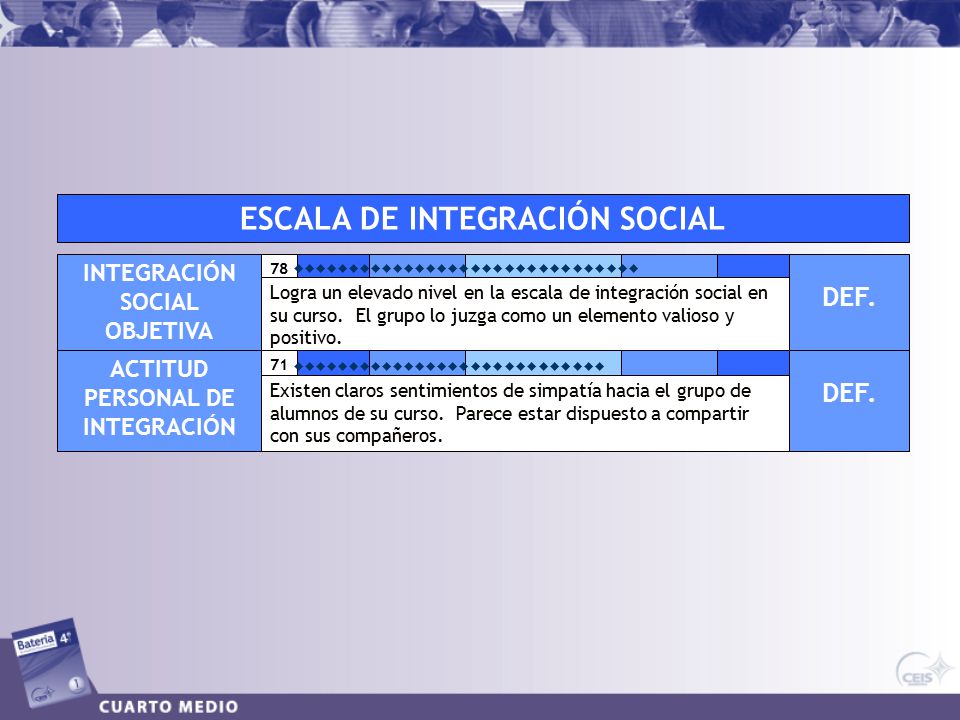 ESCALA DE INTEGRACIÓN SOCIAL

| INTEGRACIÓN SOCIAL OBJETIVA | 78 Logra un elevado nivel en la escala de integración social en su curso. El grupo lo juzga como un elemento valioso y positivo. | DEF. |
|---|---|---|
| ACTITUD PERSONAL DE INTEGRACIÓN | 71 Existen claros sentimientos de simpatía hacia el grupo de alumnos de su curso. Parece estar dispuesto a compartir con sus compañeros. | DEF. |

Batería 4º

1

CEIS

CUARTO MEDIO

CEIS